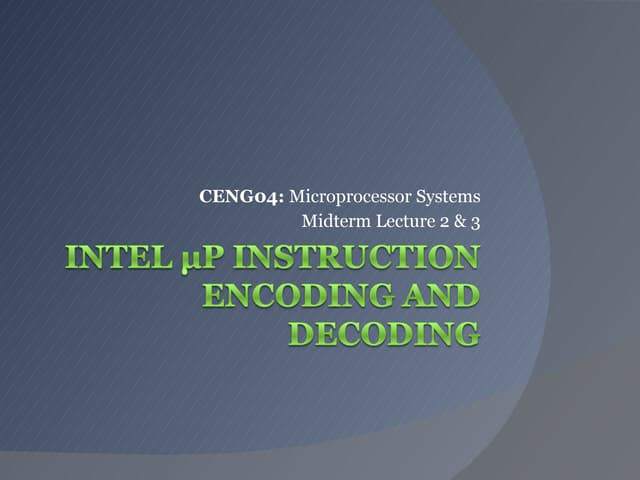 CENG04: Microprocessor Systems
Midterm Lecture 2 & 3

INTEL µP INSTRUCTION ENCODING AND DECODING